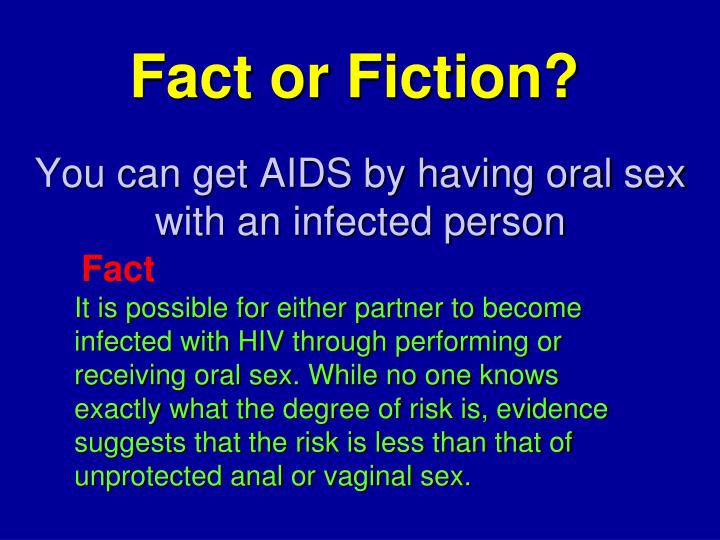 Fact or Fiction?

You can get AIDS by having oral sex with an infected person

Fact

It is possible for either partner to become infected with HIV through performing or receiving oral sex. While no one knows exactly what the degree of risk is, evidence suggests that the risk is less than that of unprotected anal or vaginal sex.